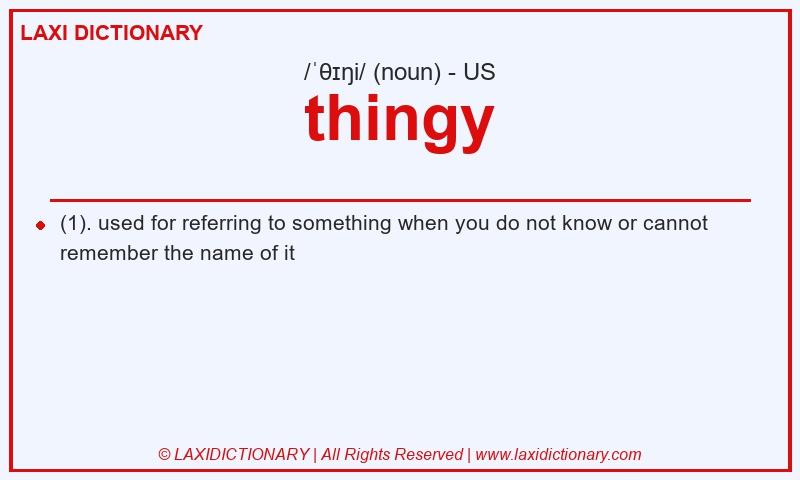 LAXI DICTIONARY

/ˈθɪŋi/ (noun) - US

thingy

(1). used for referring to something when you do not know or cannot remember the name of it

© LAXIDICTIONARY | All Rights Reserved | www.laxidictionary.com